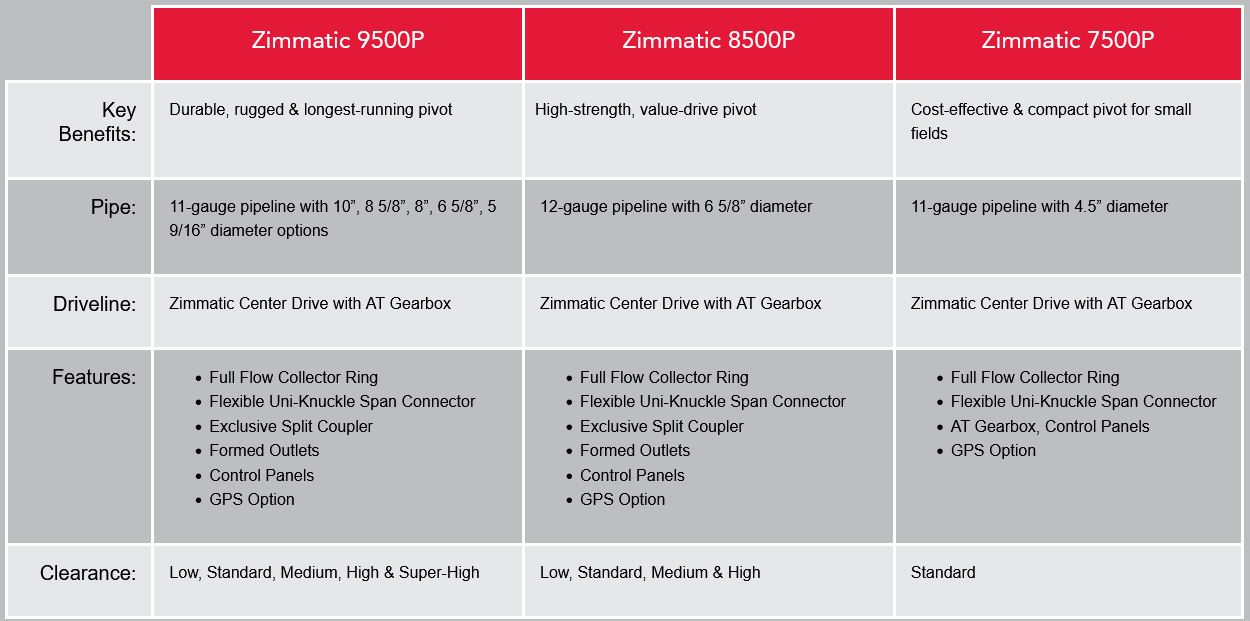 | | Zimmatic 9500P | Zimmatic 8500P | Zimmatic 7500P |
|---|---|---|---|
| Key Benefits: | Durable, rugged & longest-running pivot | High-strength, value-drive pivot | Cost-effective & compact pivot for small fields |
| Pipe: | 11-gauge pipeline with 10”, 8 5/8”, 8”, 6 5/8”, 5 9/16” diameter options | 12-gauge pipeline with 6 5/8” diameter | 11-gauge pipeline with 4.5” diameter |
| Driveline: | Zimmatic Center Drive with AT Gearbox | Zimmatic Center Drive with AT Gearbox | Zimmatic Center Drive with AT Gearbox |
| Features: | • Full Flow Collector Ring • Flexible Uni-Knuckle Span Connector • Exclusive Split Coupler • Formed Outlets • Control Panels • GPS Option | • Full Flow Collector Ring • Flexible Uni-Knuckle Span Connector • Exclusive Split Coupler • Formed Outlets • Control Panels • GPS Option | • Full Flow Collector Ring • Flexible Uni-Knuckle Span Connector • AT Gearbox, Control Panels • GPS Option |
| Clearance: | Low, Standard, Medium, High & Super-High | Low, Standard, Medium & High | Standard |